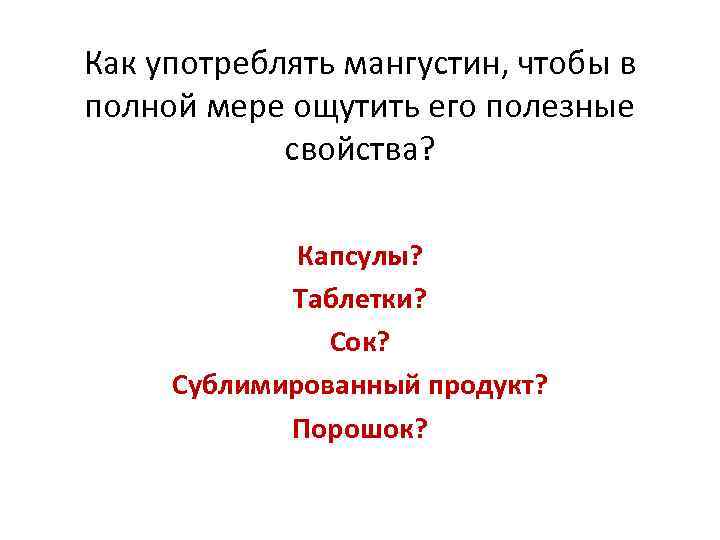 Как употреблять мангустин, чтобы в полной мере ощутить его полезные свойства?

Капсулы?
Таблетки?
Сок?
Сублимированный продукт?
Порошок?